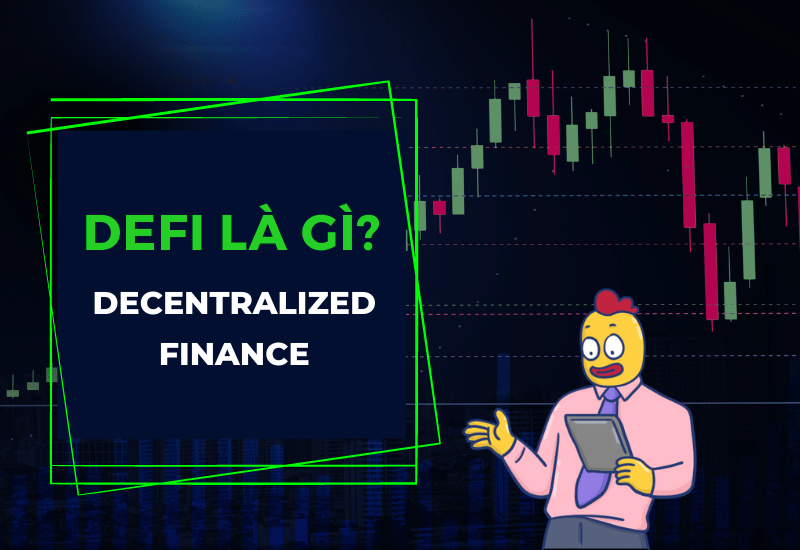 DEFI LÀ GÌ?

DECENTRALIZED FINANCE